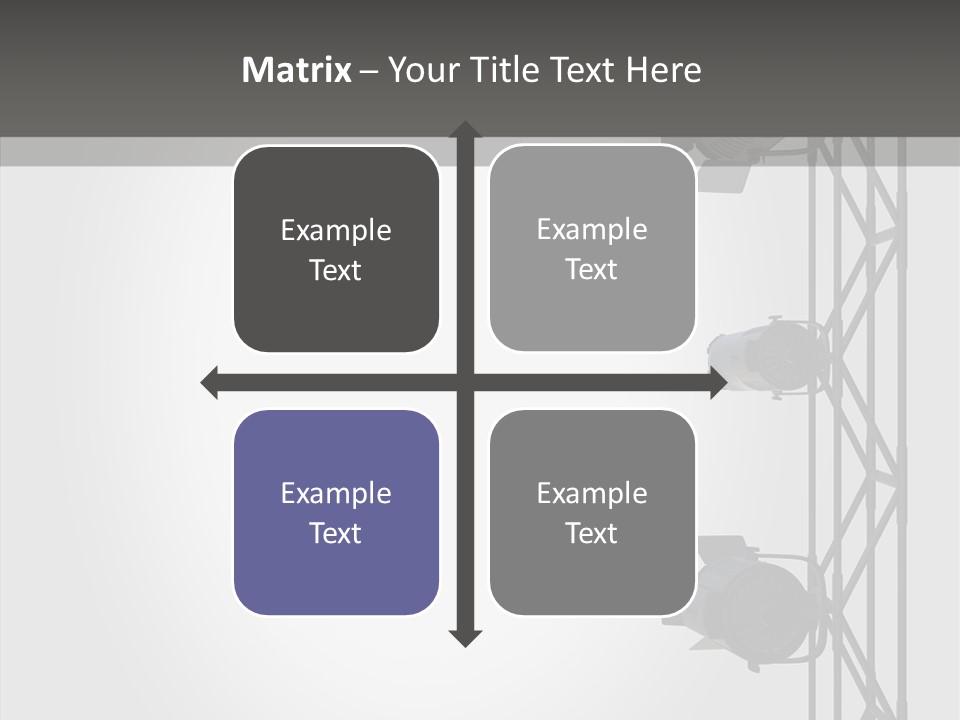 Matrix – Your Title Text Here

Example Text

Example Text

Example Text

Example Text